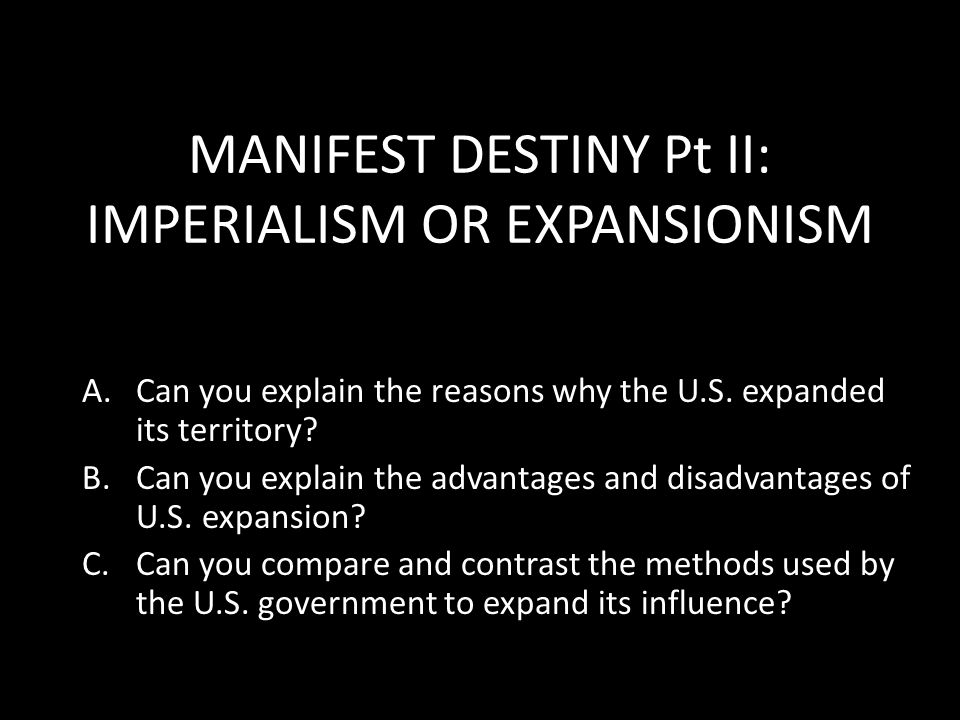 MANIFEST DESTINY Pt II: IMPERIALISM OR EXPANSIONISM

A. Can you explain the reasons why the U.S. expanded its territory?
B. Can you explain the advantages and disadvantages of U.S. expansion?
C. Can you compare and contrast the methods used by the U.S. government to expand its influence?